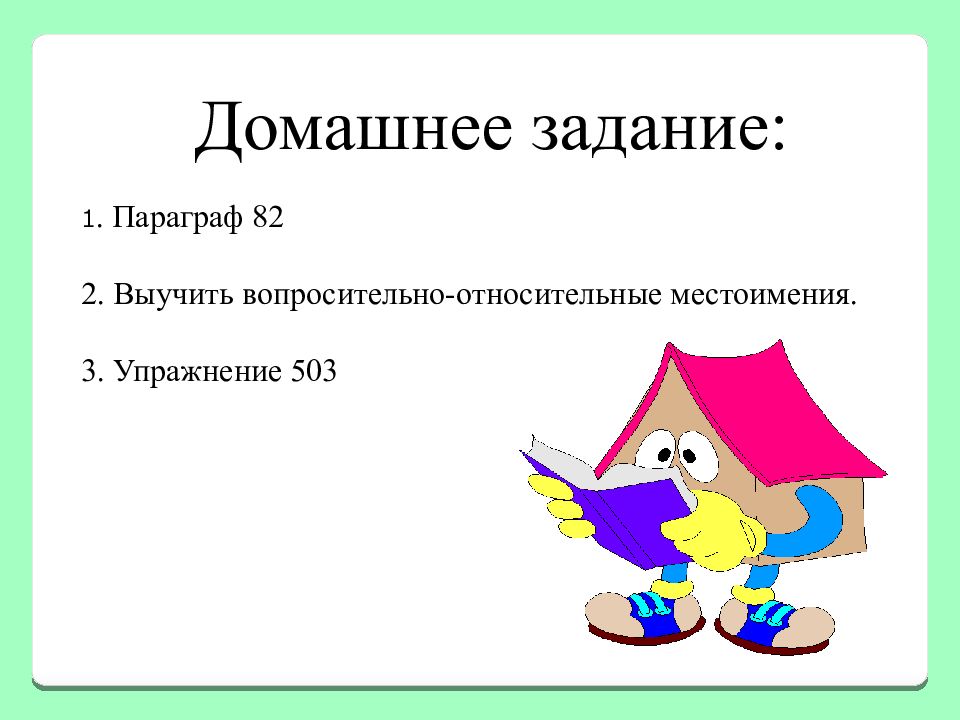 Домашнее задание:

1. Параграф 82

2. Выучить вопросительно-относительные местоимения.

3. Упражнение 503